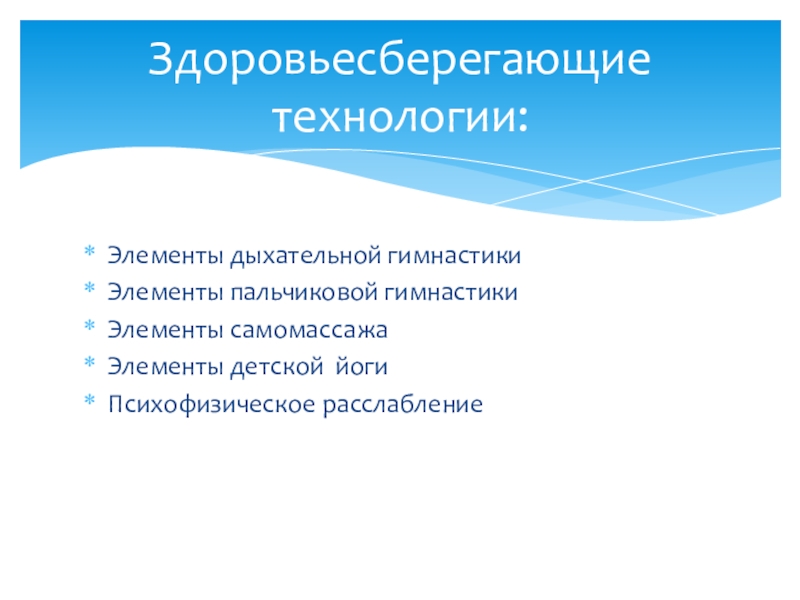 Здоровьесберегающие технологии:

* Элементы дыхательной гимнастики
* Элементы пальчиковой гимнастики
* Элементы самомассажа
* Элементы детской йоги
* Психофизическое расслабление